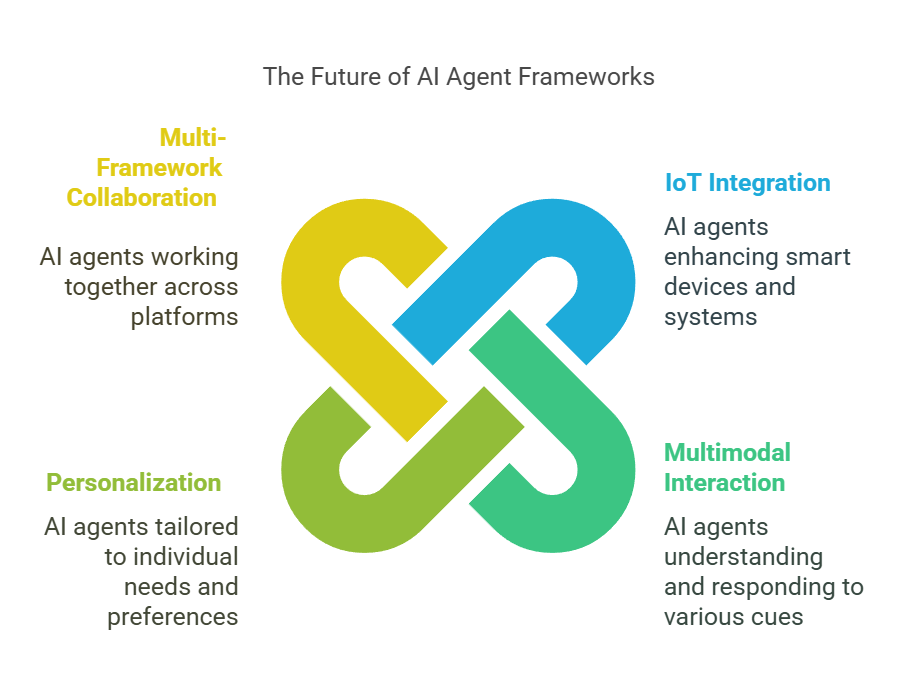 The Future of AI Agent Frameworks

Multi-Framework Collaboration

AI agents working together across platforms

IoT Integration

AI agents enhancing smart devices and systems

Personalization

AI agents tailored to individual needs and preferences

Multimodal Interaction

AI agents understanding and responding to various cues